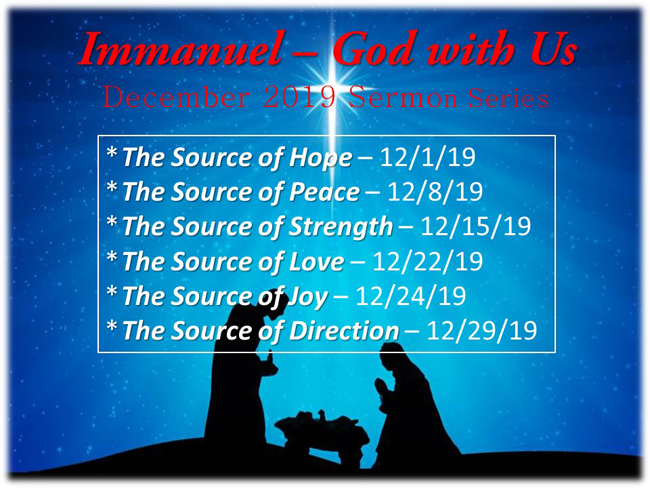 Immanuel – God with Us
December 2019 Sermon Series

* The Source of Hope – 12/1/19
* The Source of Peace – 12/8/19
* The Source of Strength – 12/15/19
* The Source of Love – 12/22/19
* The Source of Joy – 12/24/19
* The Source of Direction – 12/29/19